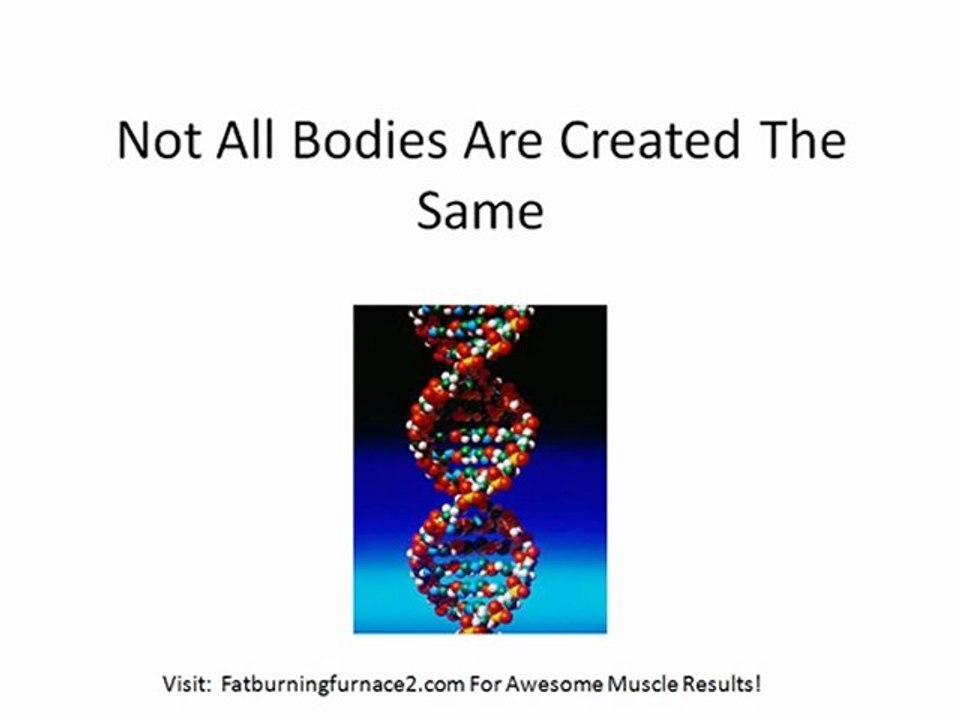 Not All Bodies Are Created The Same

Visit: Fatburningfurnace2.com For Awesome Muscle Results!